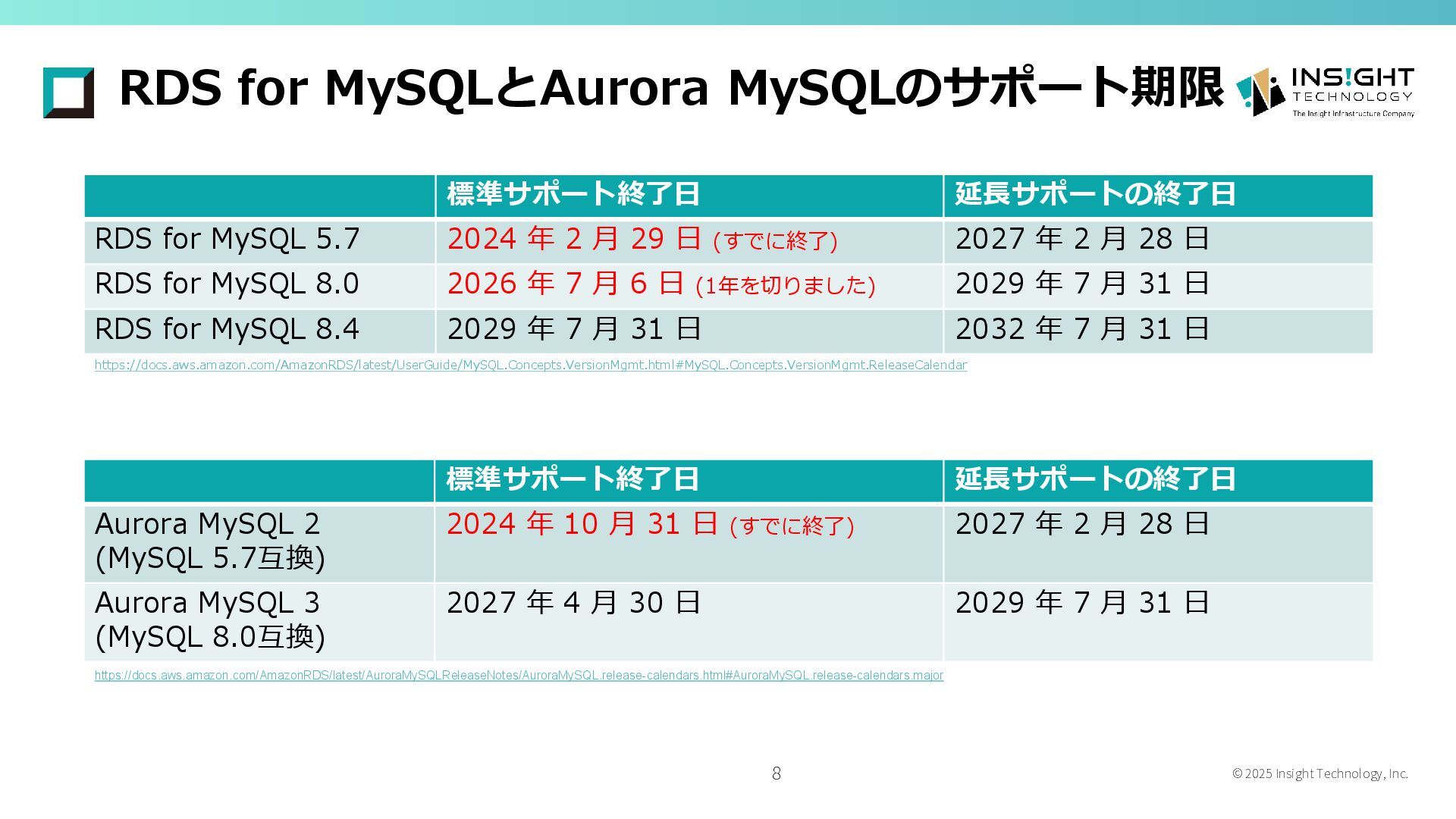 RDS for MySQLとAurora MySQLのサポート期限

INS!GHT TECHNOLOGY
The Insight Infrastructure Company

| | 標準サポート終了日 | 延長サポートの終了日 |
|---|---|---|
| RDS for MySQL 5.7 | 2024 年 2 月 29 日 (すでに終了) | 2027 年 2 月 28 日 |
| RDS for MySQL 8.0 | 2026 年 7 月 6 日 (1年を切りました) | 2029 年 7 月 31 日 |
| RDS for MySQL 8.4 | 2029 年 7 月 31 日 | 2032 年 7 月 31 日 |

https://docs.aws.amazon.com/AmazonRDS/latest/UserGuide/MySQL.Concepts.VersionMgmt.html#MySQL.Concepts.VersionMgmt.ReleaseCalendar

| | 標準サポート終了日 | 延長サポートの終了日 |
|---|---|---|
| Aurora MySQL 2 (MySQL 5.7互換) | 2024 年 10 月 31 日 (すでに終了) | 2027 年 2 月 28 日 |
| Aurora MySQL 3 (MySQL 8.0互換) | 2027 年 4 月 30 日 | 2029 年 7 月 31 日 |

https://docs.aws.amazon.com/AmazonRDS/latest/AuroraMySQLReleaseNotes/AuroraMySQL.release-calendars.html#AuroraMySQL.release-calendars.major

8

© 2025 Insight Technology, Inc.